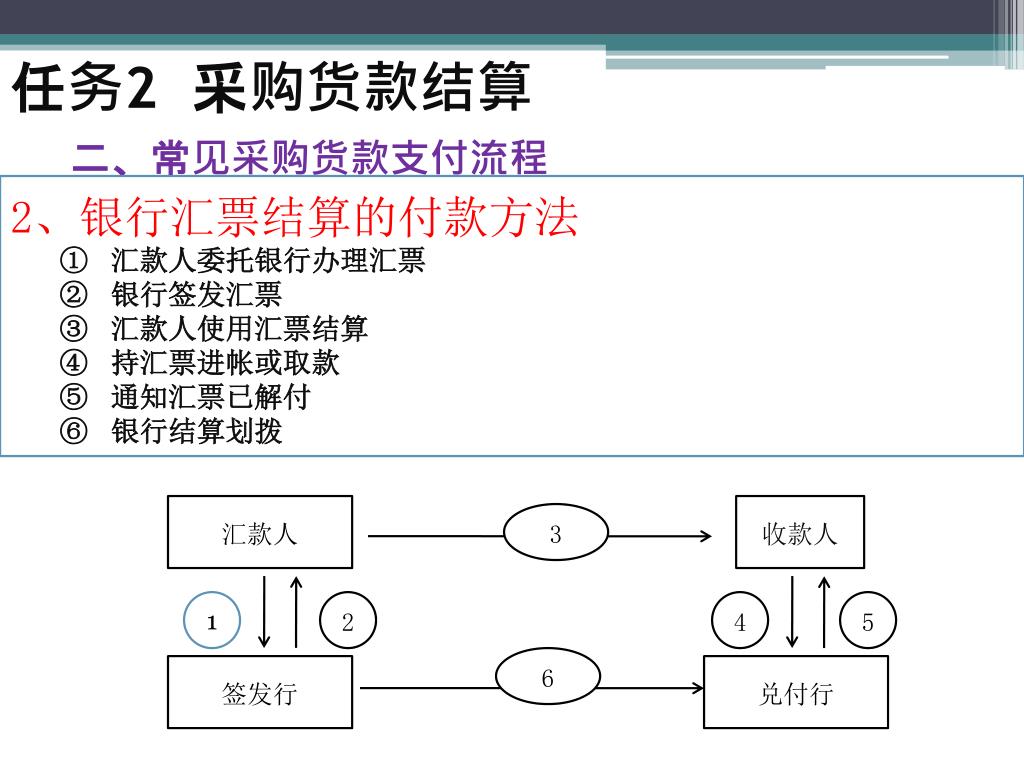 任务2 采购货款结算

二、常见采购货款支付流程

2、银行汇票结算的付款方法

① 汇款人委托银行办理汇票
② 银行签发汇票
③ 汇款人使用汇票结算
④ 持汇票进帐或取款
⑤ 通知汇票已解付
⑥ 银行结算划拨

汇款人
3
收款人
1
2
4
5
签发行
6
兑付行